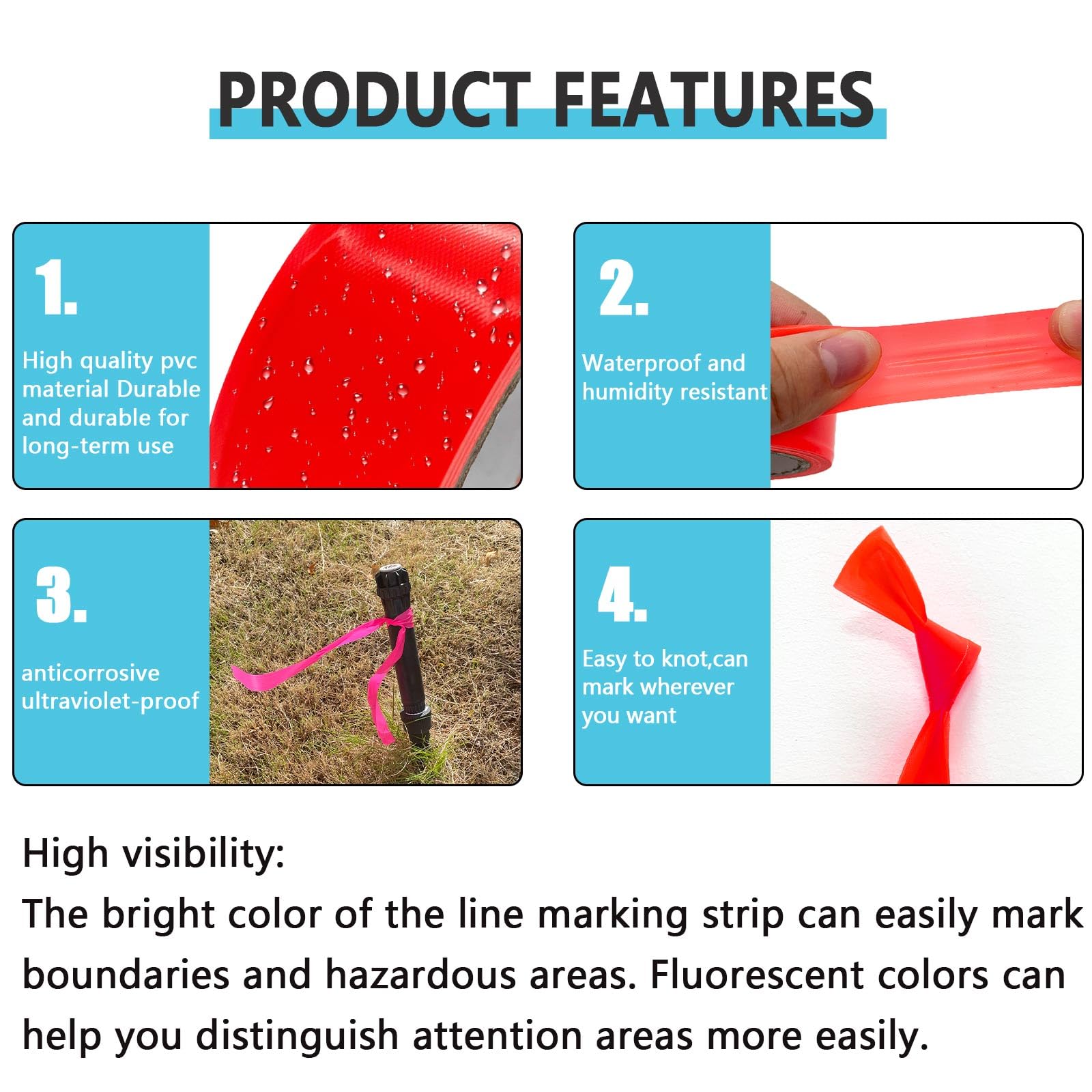 PRODUCT FEATURES

1.

High quality pvc material Durable and durable for long-term use

2.

Waterproof and humidity resistant

3.

anticorrosive ultraviolet-proof

4.

Easy to knot,can mark wherever you want

High visibility:
The bright color of the line marking strip can easily mark boundaries and hazardous areas. Fluorescent colors can help you distinguish attention areas more easily.